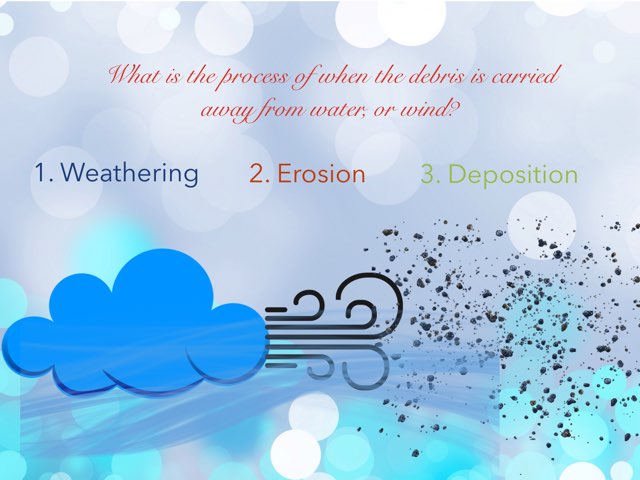 What is the process of when the debris is carried away from water, or wind?

1. Weathering 2. Erosion 3. Deposition